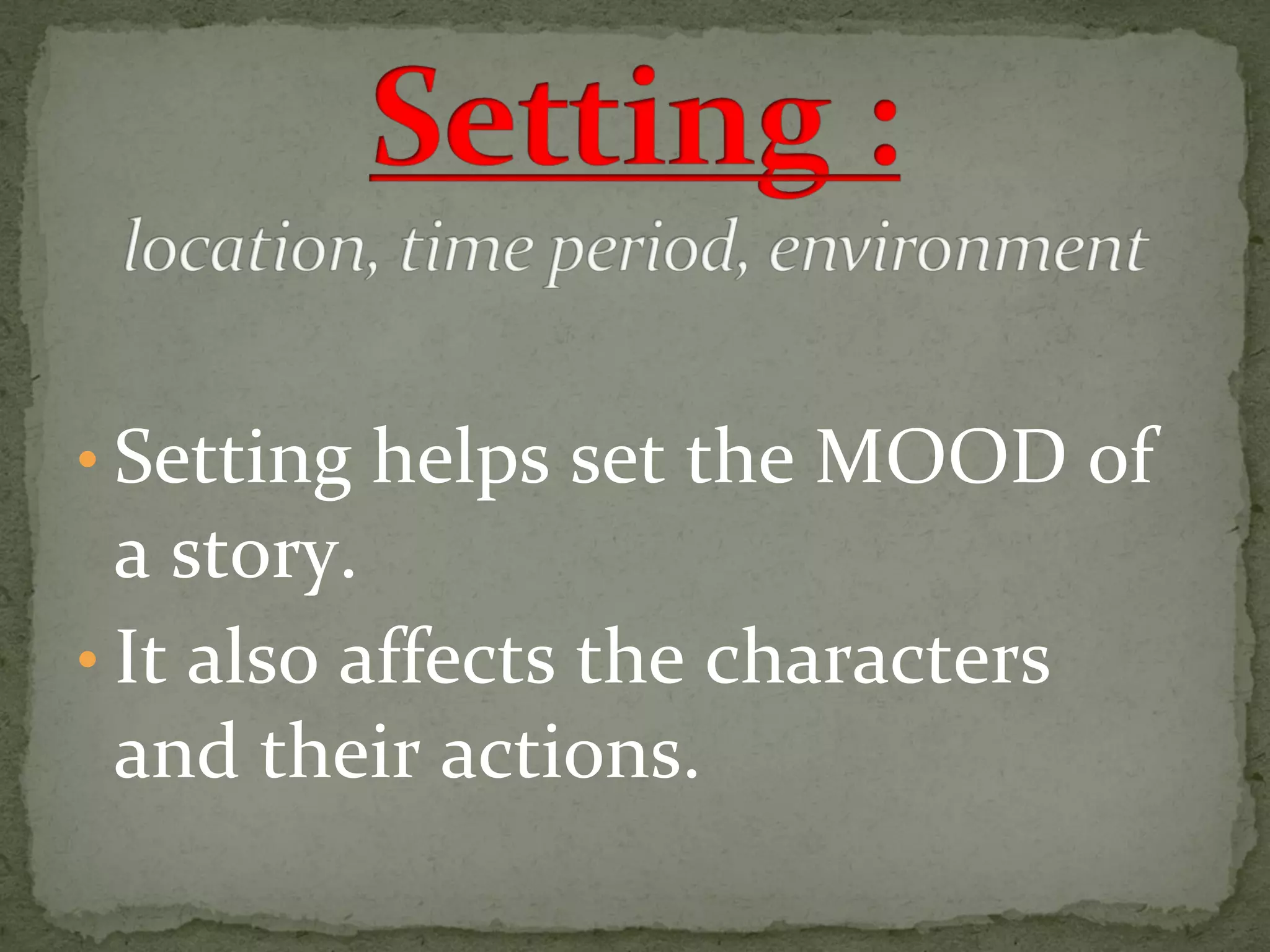 Setting :
location, time period, environment

• Setting helps set the MOOD of a story.
• It also affects the characters and their actions.